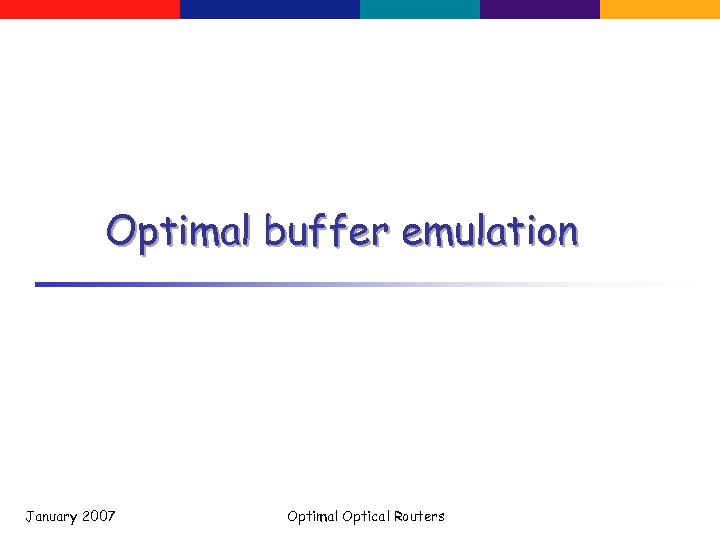 Optimal buffer emulation

January 2007

Optimal Optical Routers